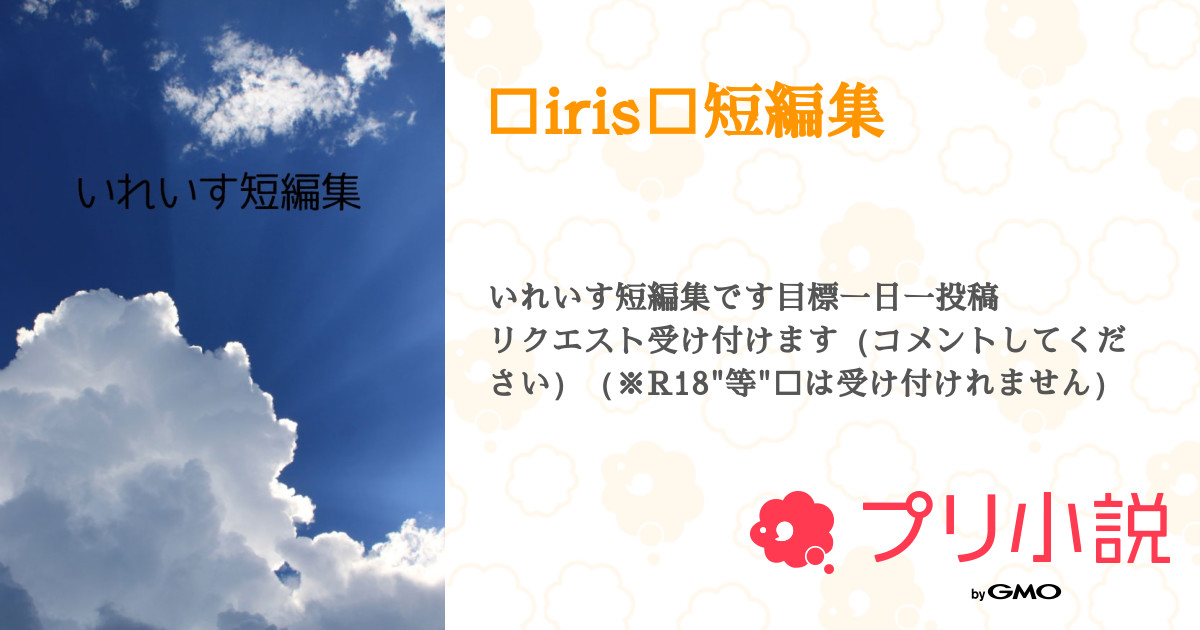 いれいす短編集

□iris□短編集

いれいす短編集です目標一日一投稿
リクエスト受け付けます（コメントしてください）（※R18"等"□は受け付けれません）

プリ小説
by GMO